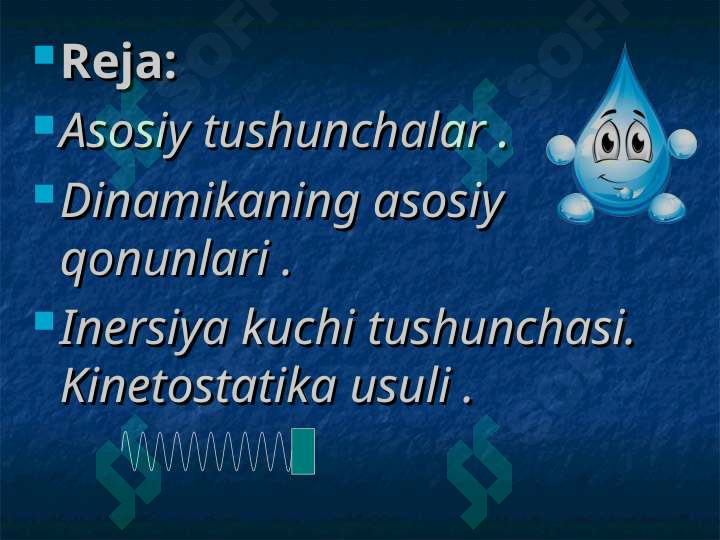 Reja:

Asosiy tushunchalar .

Dinamikaning asosiy qonunlari .

Inersiya kuchi tushunchasi. Kinetostatika usuli .